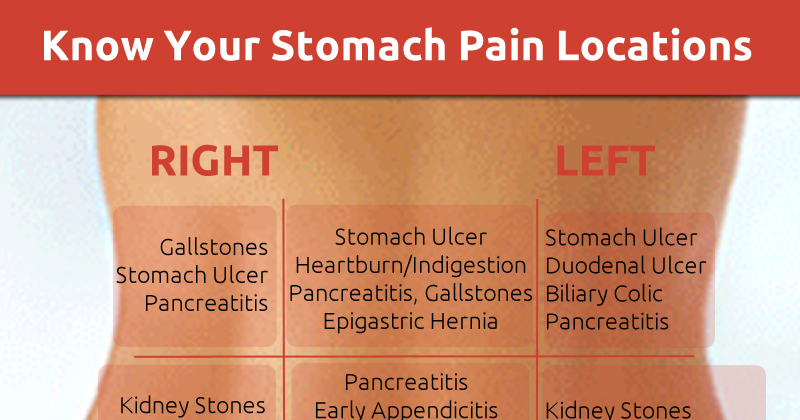 Know Your Stomach Pain Locations

RIGHT

LEFT

Gallstones
Stomach Ulcer
Pancreatitis

Stomach Ulcer
Heartburn/Indigestion
Pancreatitis, Gallstones
Epigastric Hernia

Stomach Ulcer
Duodenal Ulcer
Biliary Colic
Pancreatitis

Kidney Stones

Pancreatitis
Early Appendicitis

Kidney Stones